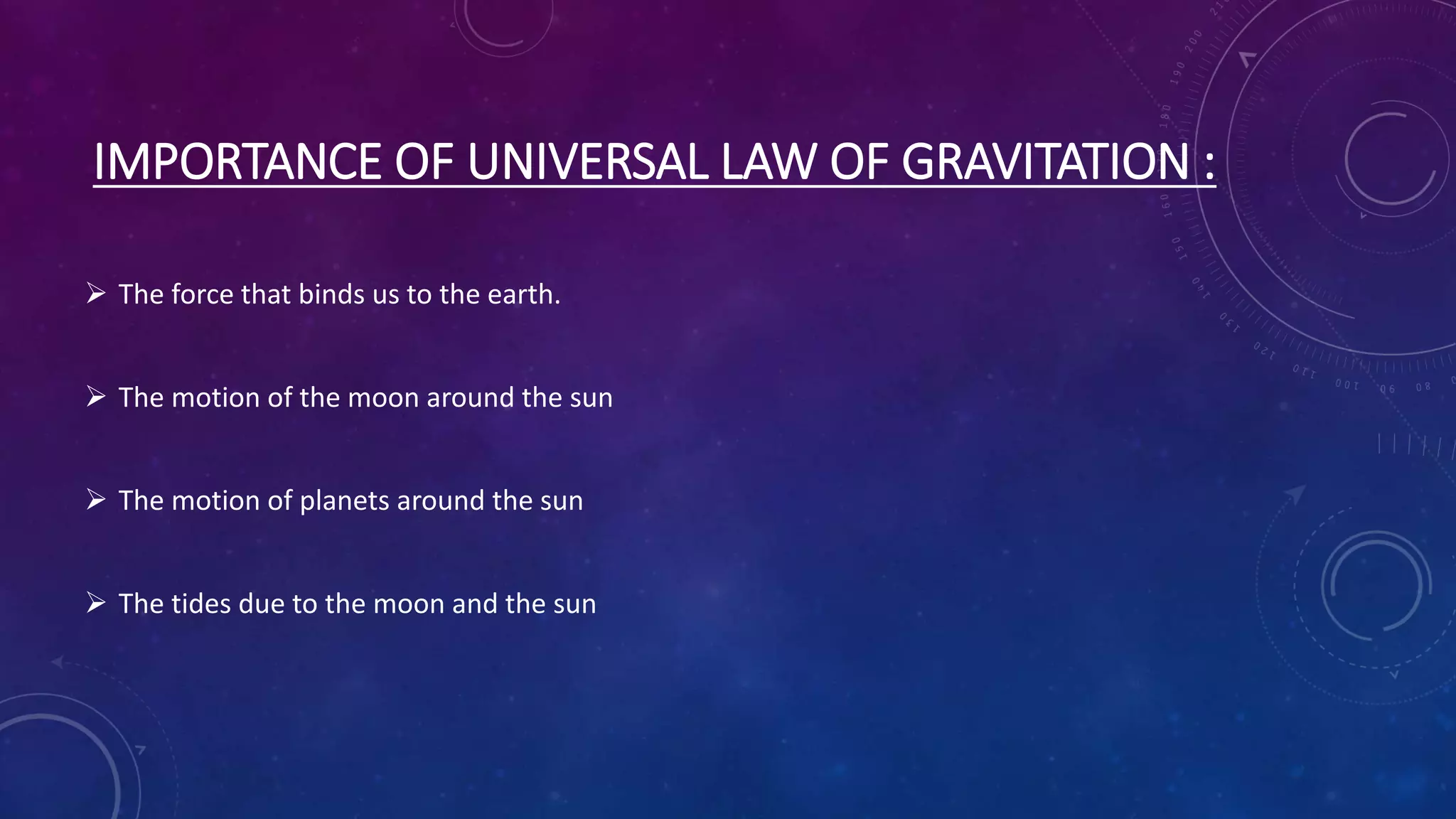 IMPORTANCE OF UNIVERSAL LAW OF GRAVITATION :

➢ The force that binds us to the earth.

➢ The motion of the moon around the sun

➢ The motion of planets around the sun

➢ The tides due to the moon and the sun